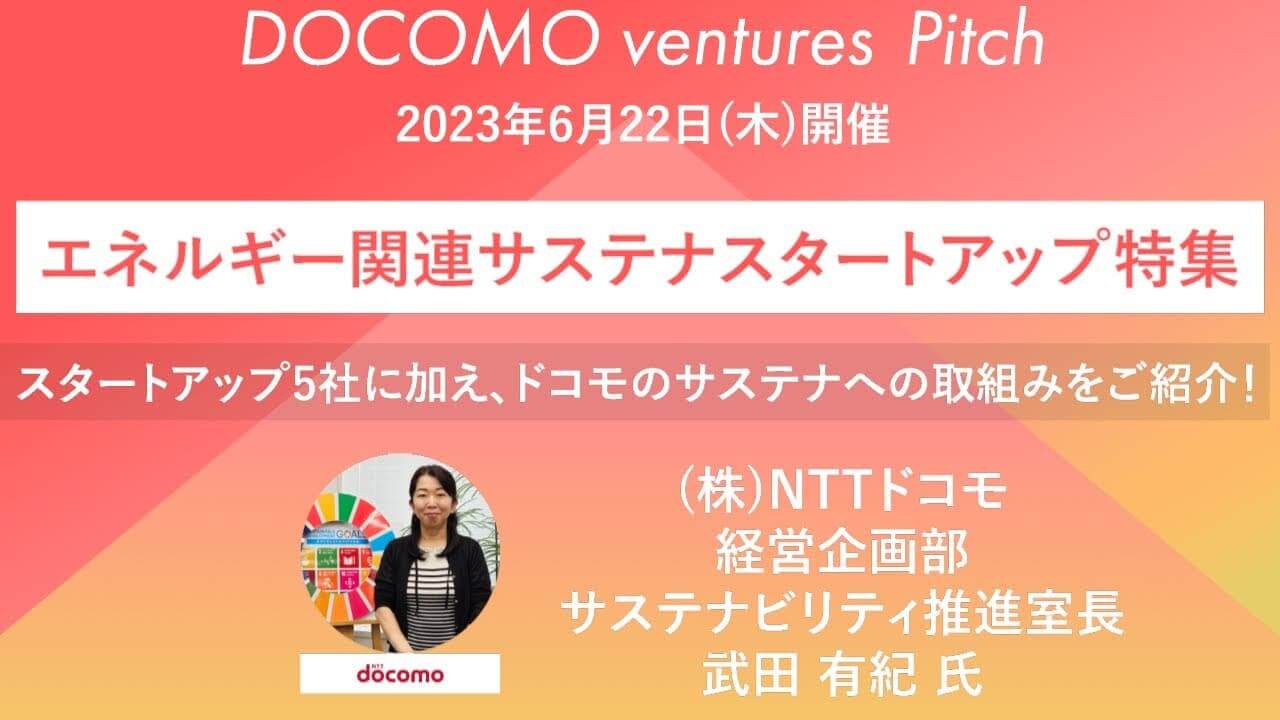 DOCOMO ventures Pitch

2023年6月22日(木)開催

エネルギー関連サステナスタートアップ特集

スタートアップ5社に加え、ドコモのサステナへの取組みをご紹介!

GOALS

NTT docomo

(株)NTTドコモ
経営企画部
サステナビリティ推進室長
武田 有紀 氏